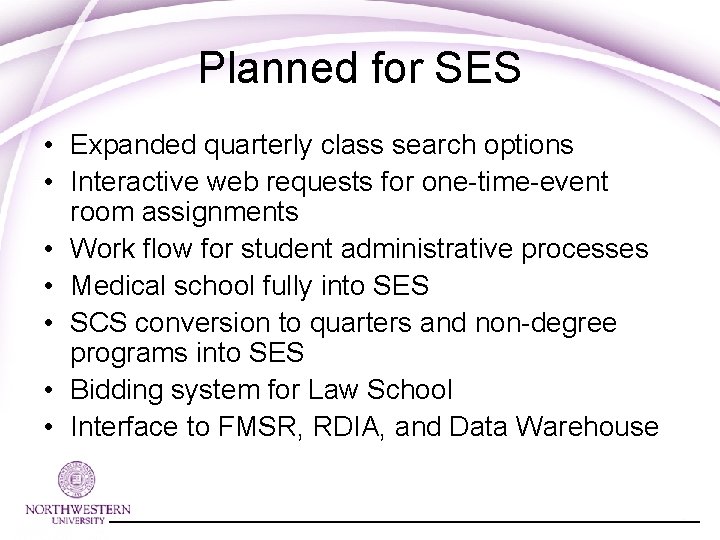 Planned for SES

• Expanded quarterly class search options
• Interactive web requests for one-time-event room assignments
• Work flow for student administrative processes
• Medical school fully into SES
• SCS conversion to quarters and non-degree programs into SES
• Bidding system for Law School
• Interface to FMSR, RDIA, and Data Warehouse

NORTHWESTERN UNIVERSITY